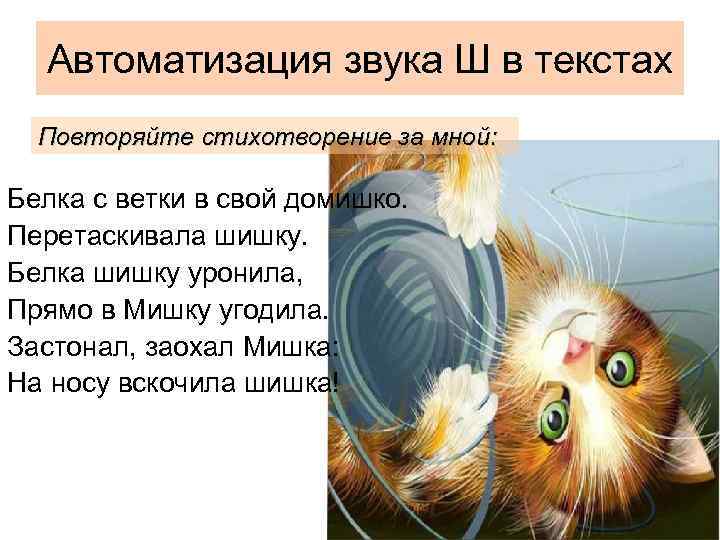 Автоматизация звука Ш в текстах

Повторяйте стихотворение за мной:

Белка с ветки в свой домишко.
Перетаскивала шишку.
Белка шишку уронила,
Прямо в Мишку угодила.
Застонал, заохал Мишка:
На носу вскочила шишка!